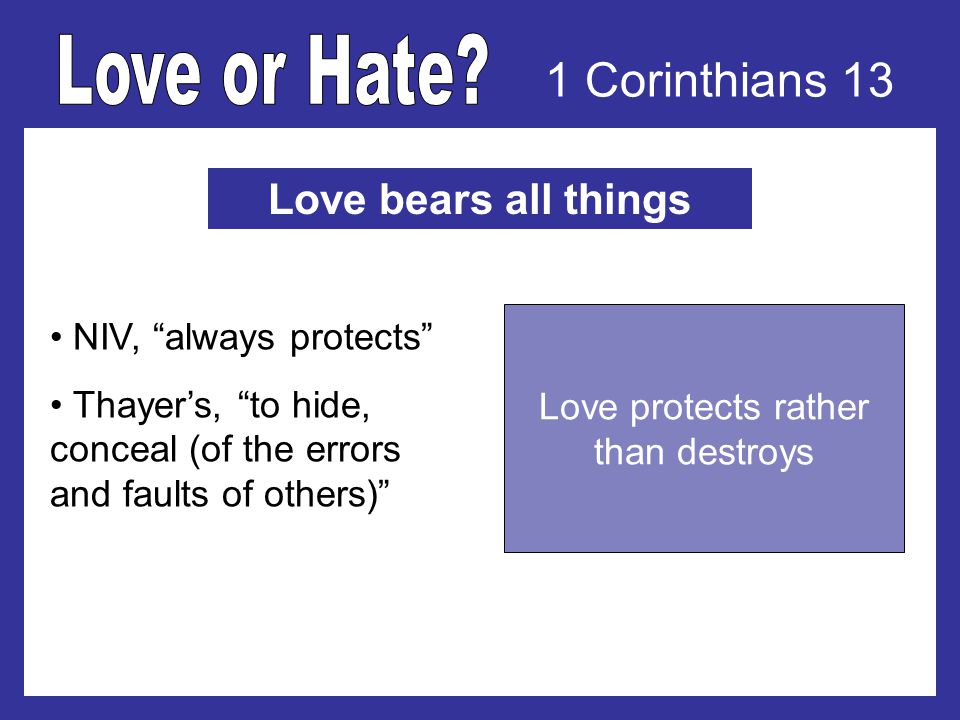 Love or Hate? 1 Corinthians 13

Love bears all things

• NIV, “always protects”

• Thayer’s, “to hide, conceal (of the errors and faults of others)”

Love protects rather than destroys